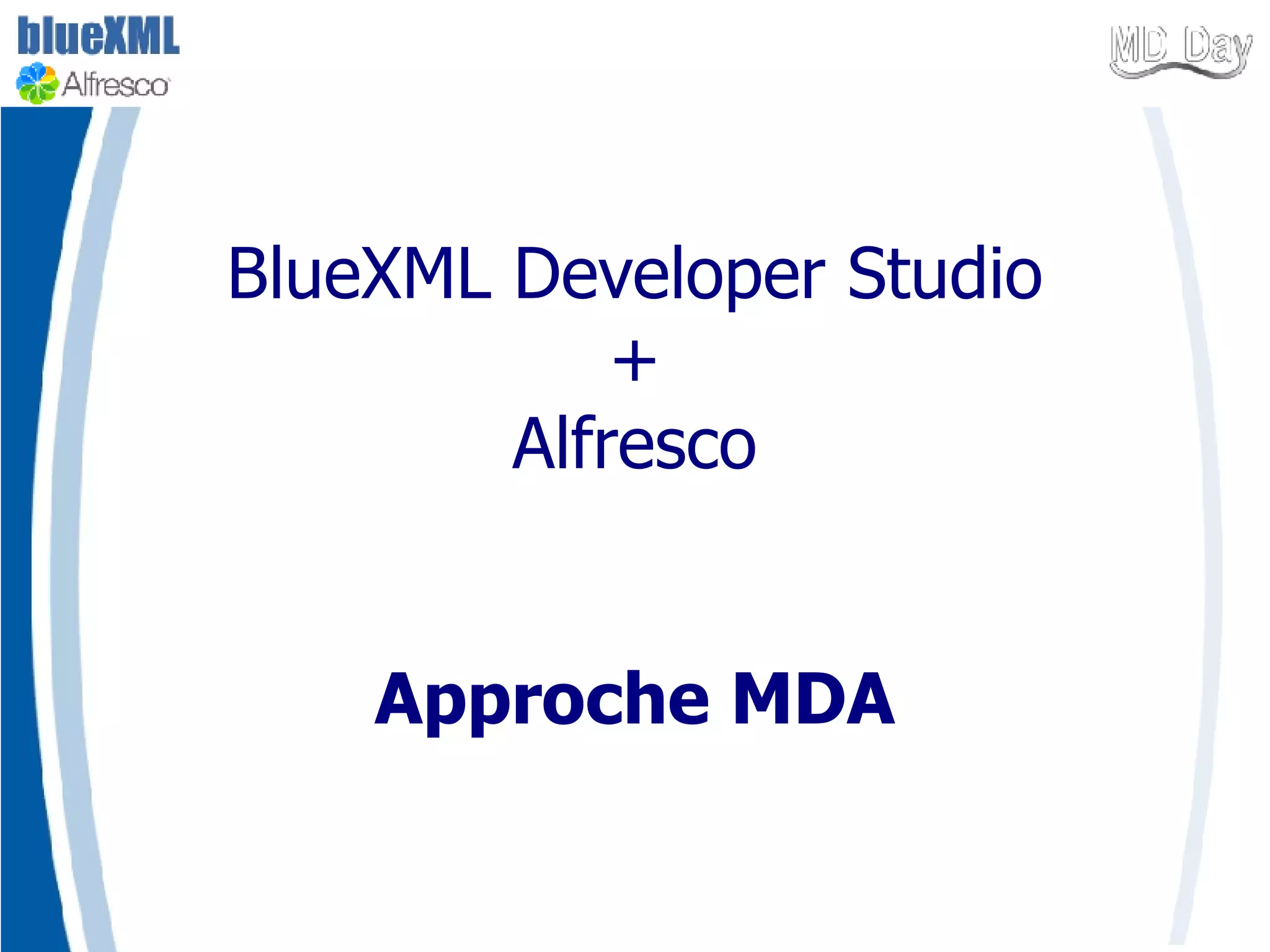 blueXML
Alfresco

MD Day

BlueXML Developer Studio
+
Alfresco

Approche MDA